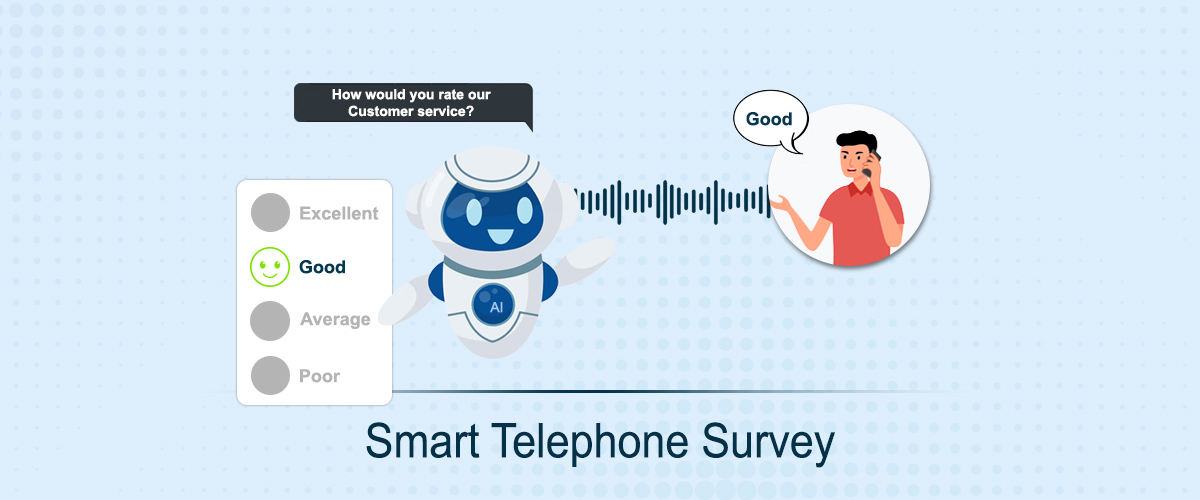 How would you rate our Customer service?

Good

Excellent

Good

Average

Poor

AI

Smart Telephone Survey